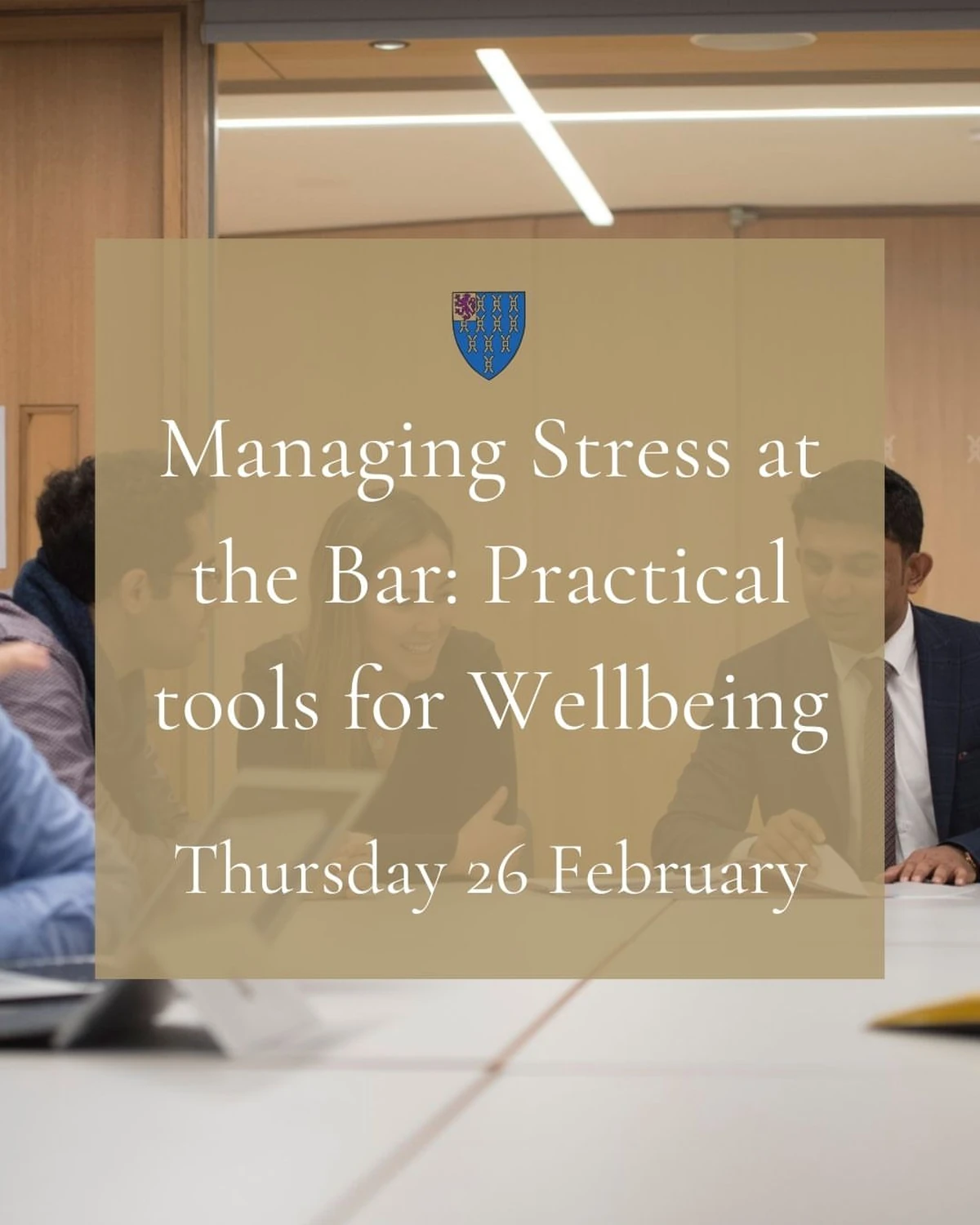 Managing Stress at the Bar: Practical tools for Wellbeing

Thursday 26 February